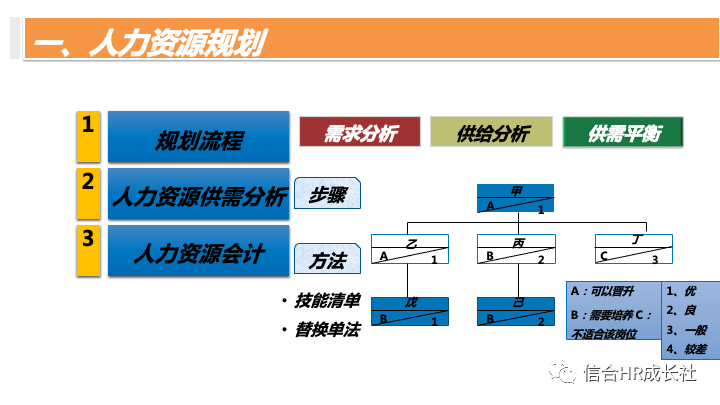 一、人力资源规划

1 规划流程

2 人力资源供需分析

3 人力资源会计

需求分析　供给分析　供需平衡

步骤

方法

• 技能清单
• 替换单法

甲
A 1

乙
A 1

丙
B 2

丁
C 3

戊
B 1

己
B 2

A：可以晋升
B：需要培养 C：不适合该岗位

1、优
2、良
3、一般
4、较差

信合HR成长社